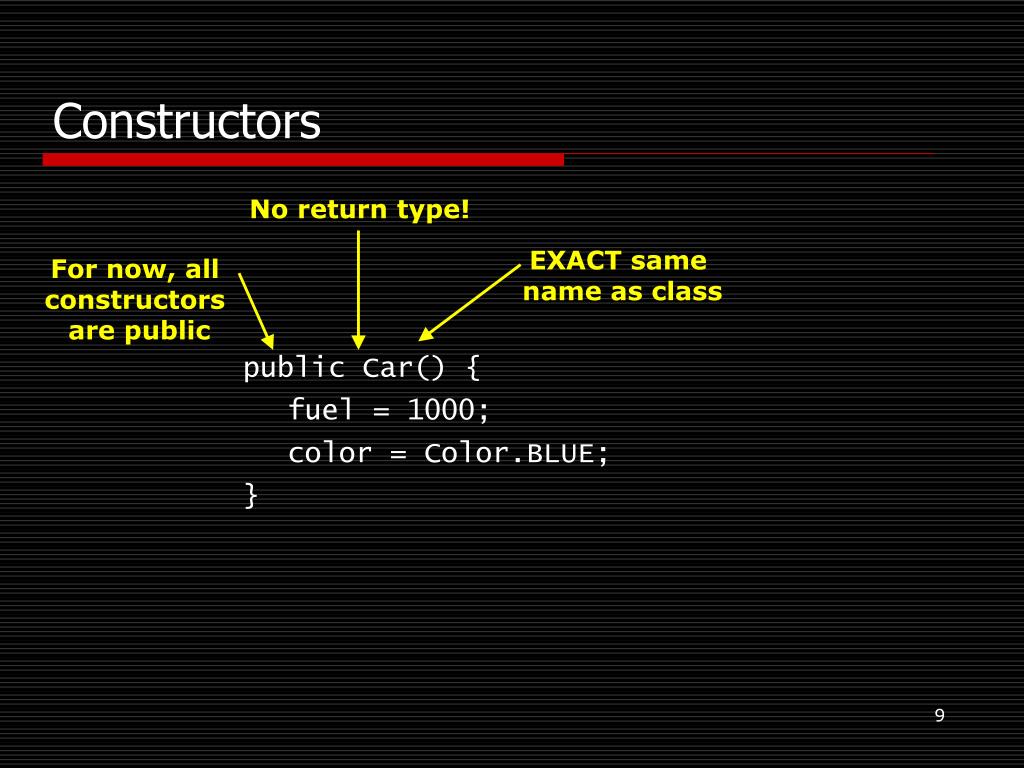 Constructors

No return type!

For now, all constructors are public

EXACT same name as class

public Car() {
fuel = 1000;
color = Color.BLUE;
}

9